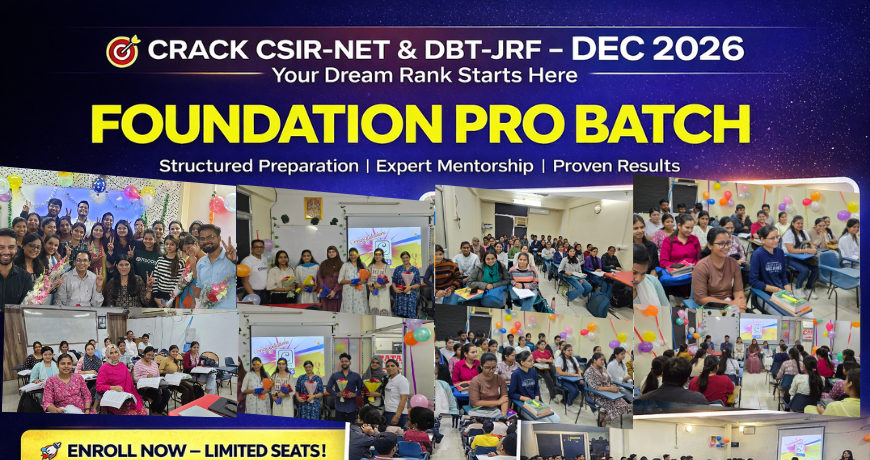 CRACK CSIR-NET & DBT-JRF – DEC 2026
Your Dream Rank Starts Here

FOUNDATION PRO BATCH

Structured Preparation | Expert Mentorship | Proven Results

ENROLL NOW – LIMITED SEATS!